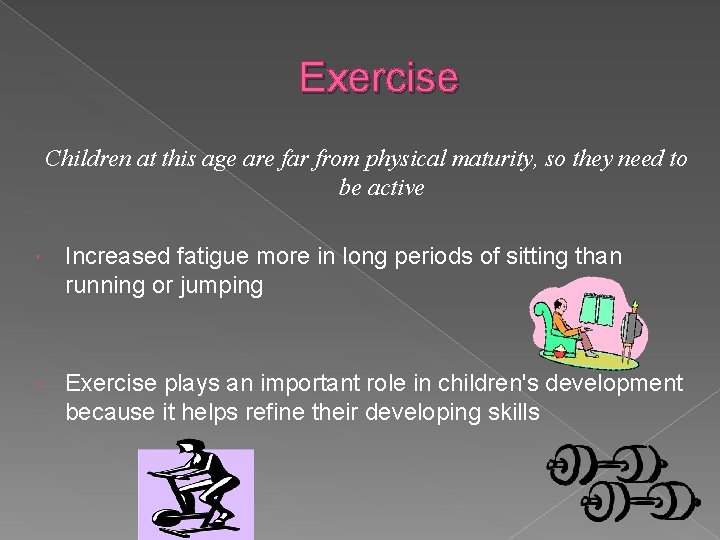 Exercise

Children at this age are far from physical maturity, so they need to be active

Increased fatigue more in long periods of sitting than running or jumping

Exercise plays an important role in children's development because it helps refine their developing skills